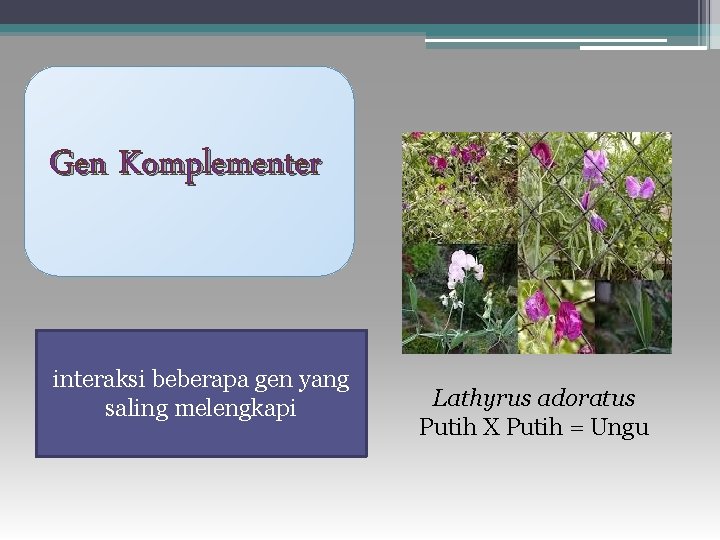 Gen Komplementer

interaksi beberapa gen yang saling melengkapi

Lathyrus adoratus
Putih X Putih = Ungu